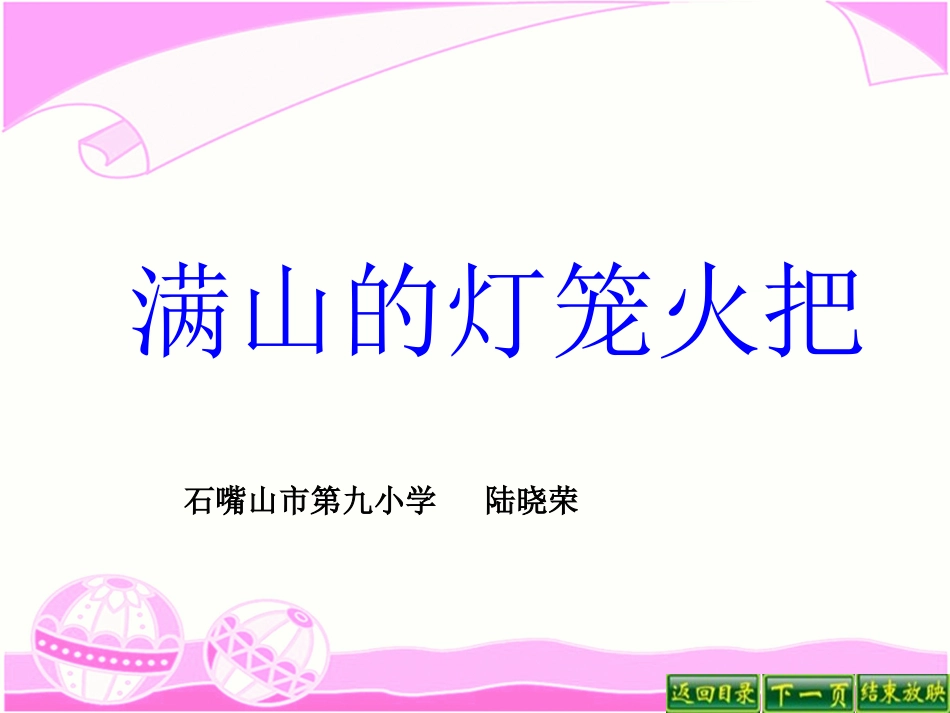 满山的灯笼火把

石嘴山市第九小学　陆晓荣

返回目录　下一页　结束放映